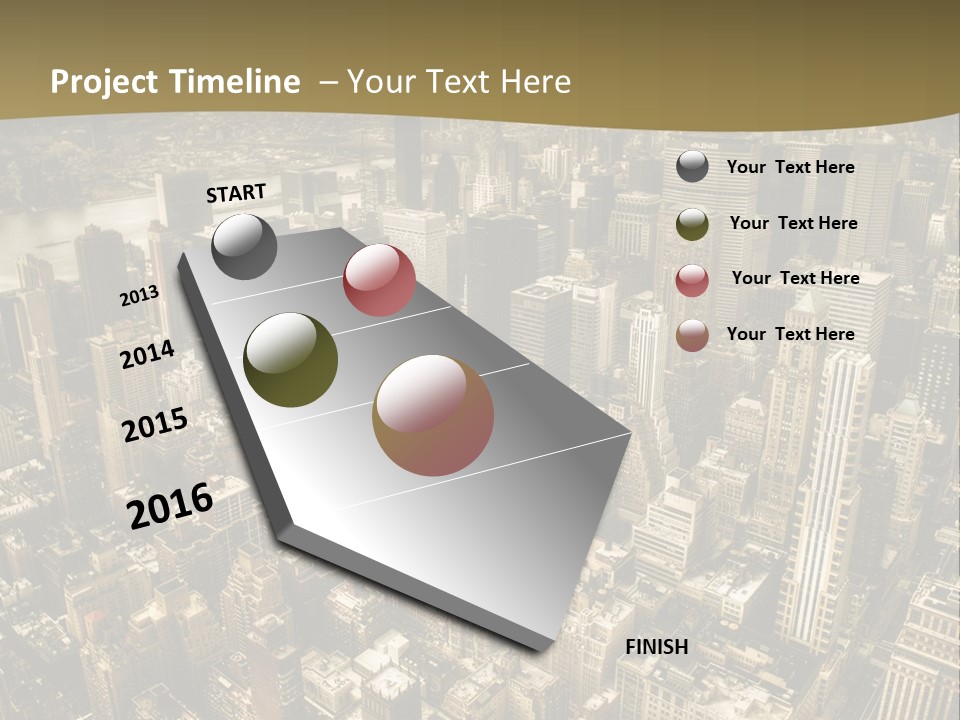 Project Timeline – Your Text Here

START

2013

2014

2015

2016

FINISH

Your Text Here

Your Text Here

Your Text Here

Your Text Here